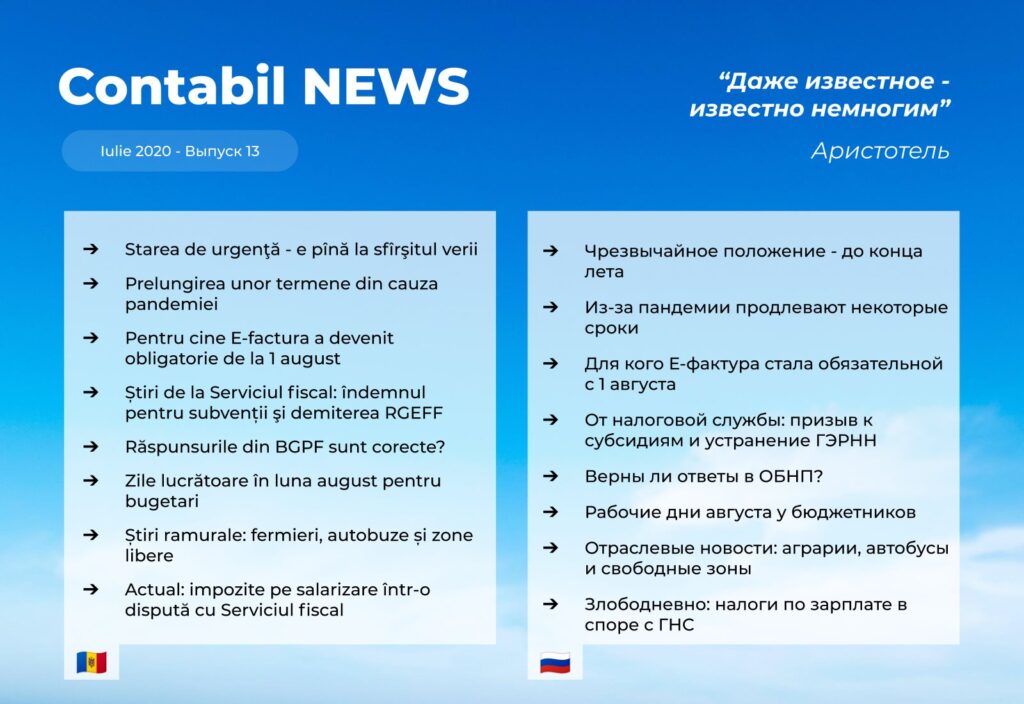 Contabil NEWS

Iulie 2020 - Выпуск 13

“Даже известное - известно немногим”

Аристотель

➔ Starea de urgenţă - e pînă la sfîrşitul verii

➔ Prelungirea unor termene din cauza pandemiei

➔ Pentru cine E-factura a devenit obligatorie de la 1 august

➔ Știri de la Serviciul fiscal: îndemnul pentru subvenții şi demiterea RGEFF

➔ Răspunsurile din BGPF sunt corecte?

➔ Zile lucrătoare în luna august pentru bugetari

➔ Știri ramurale: fermieri, autobuze și zone libere

➔ Actual: impozite pe salarizare într-o dispută cu Serviciul fiscal

➔ Чрезвычайное положение - до конца лета

➔ Из-за пандемии продлевают некоторые сроки

➔ Для кого Е-фактура стала обязательной с 1 августа

➔ От налоговой службы: призыв к субсидиям и устранение ГЭРНН

➔ Верны ли ответы в ОБНП?

➔ Рабочие дни августа у бюджетников

➔ Отраслевые новости: аграрии, автобусы и свободные зоны

➔ Злободневно: налоги по зарплате в споре с ГНС